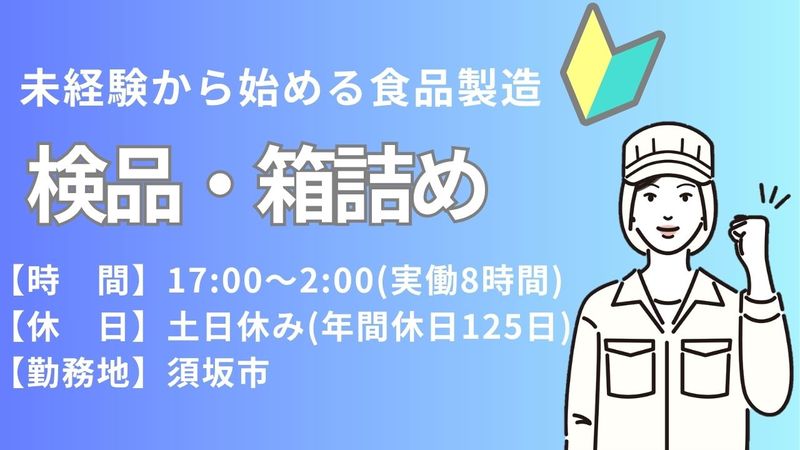 未経験から始める食品製造

検品・箱詰め

【時　間】17:00～2:00(実働8時間)
【休　日】土日休み(年間休日125日)
【勤務地】須坂市